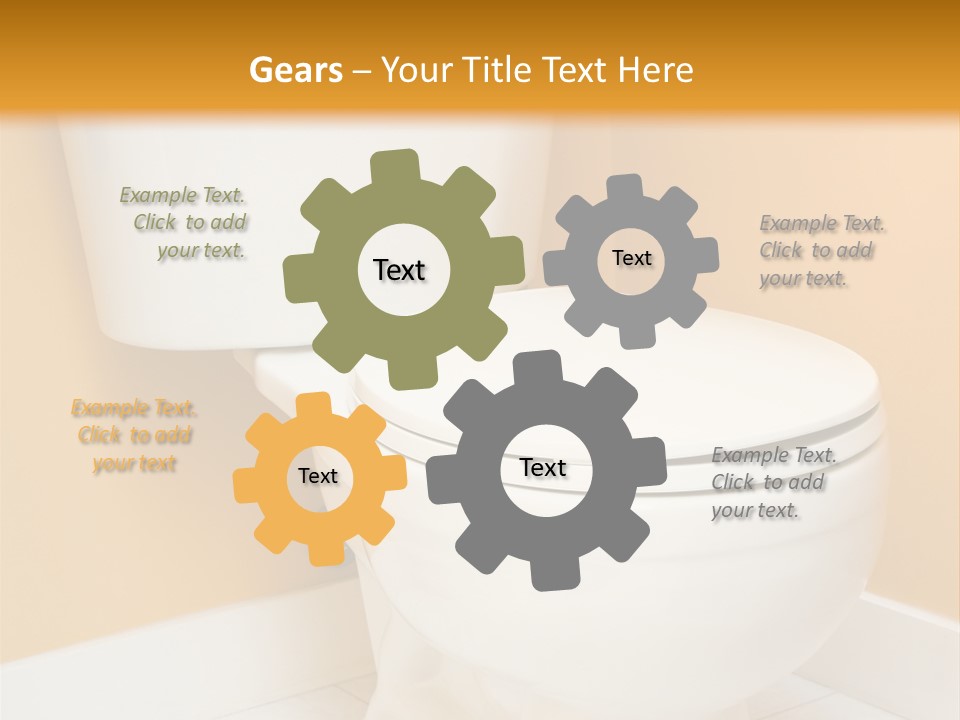 Gears – Your Title Text Here

Example Text. Click to add your text.

Text

Text

Example Text. Click to add your text.

Example Text. Click to add your text

Text

Text

Example Text. Click to add your text.